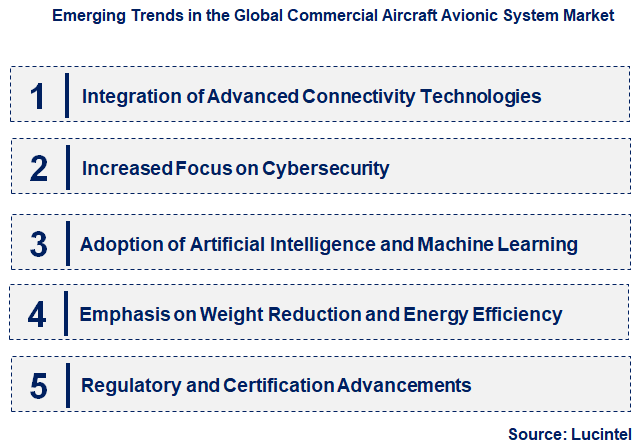 Emerging Trends in the Global Commercial Aircraft Avionic System Market

1 Integration of Advanced Connectivity Technologies

2 Increased Focus on Cybersecurity

3 Adoption of Artificial Intelligence and Machine Learning

4 Emphasis on Weight Reduction and Energy Efficiency

5 Regulatory and Certification Advancements

Source: Lucintel